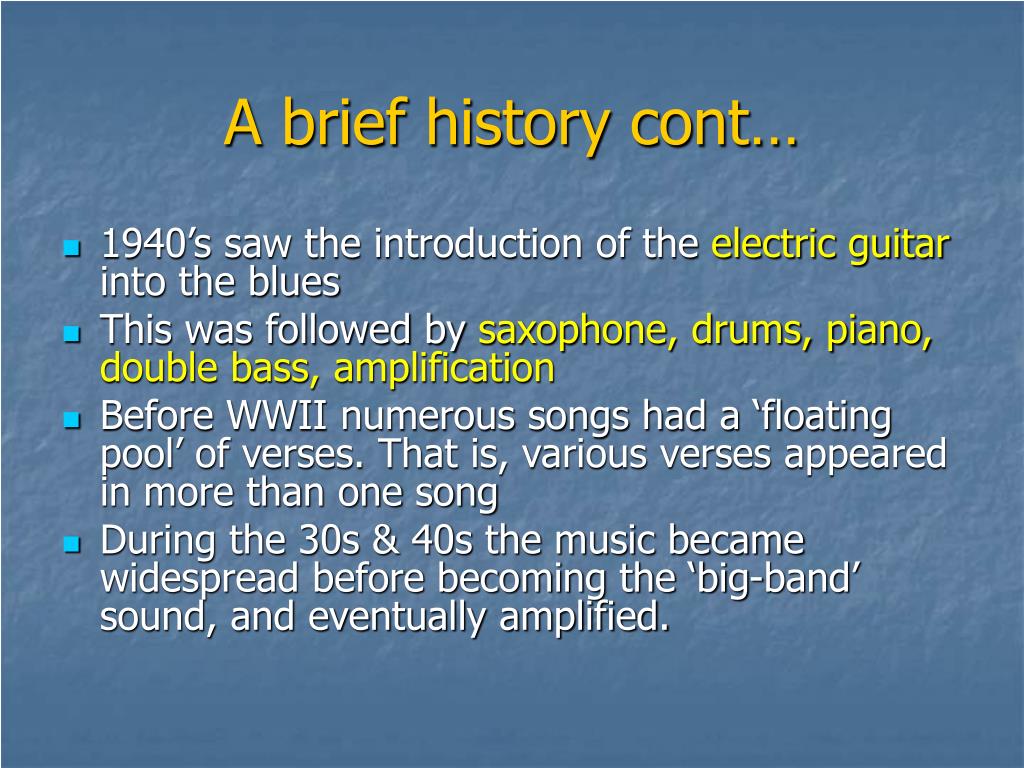 A brief history cont…

- 1940’s saw the introduction of the electric guitar into the blues
- This was followed by saxophone, drums, piano, double bass, amplification
- Before WWII numerous songs had a ‘floating pool’ of verses. That is, various verses appeared in more than one song
- During the 30s & 40s the music became widespread before becoming the ‘big-band’ sound, and eventually amplified.